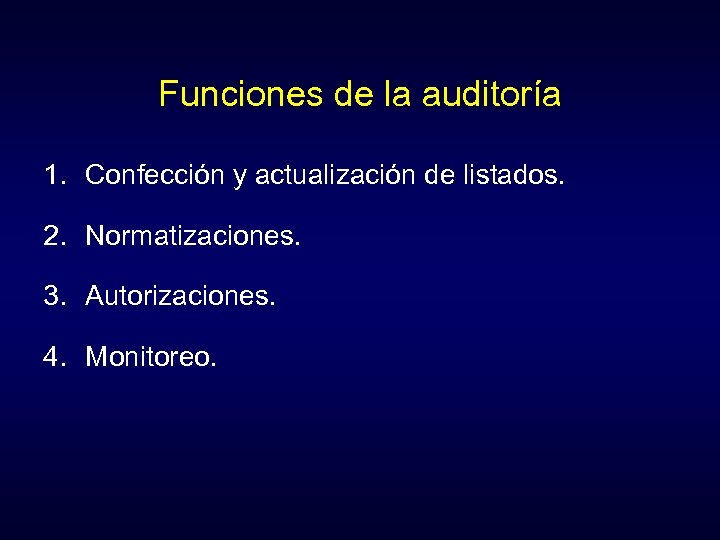 Funciones de la auditoría

1. Confección y actualización de listados.

2. Normatizaciones.

3. Autorizaciones.

4. Monitoreo.